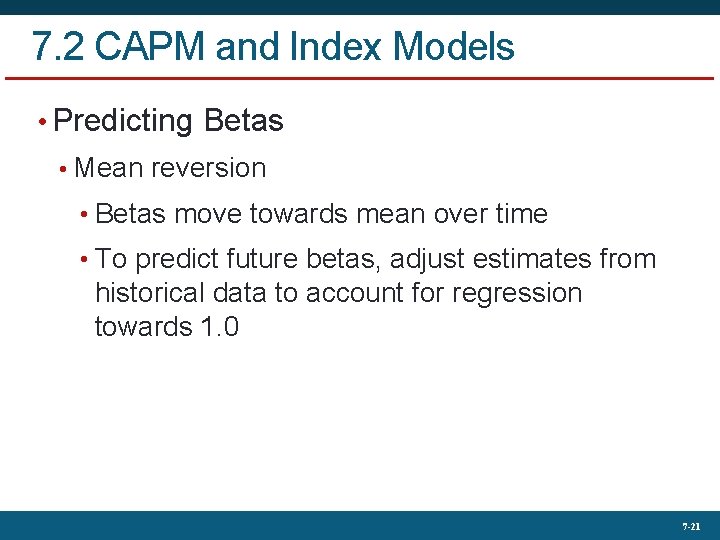 7.2 CAPM and Index Models

• Predicting Betas

• Mean reversion

• Betas move towards mean over time

• To predict future betas, adjust estimates from historical data to account for regression towards 1.0

7-21